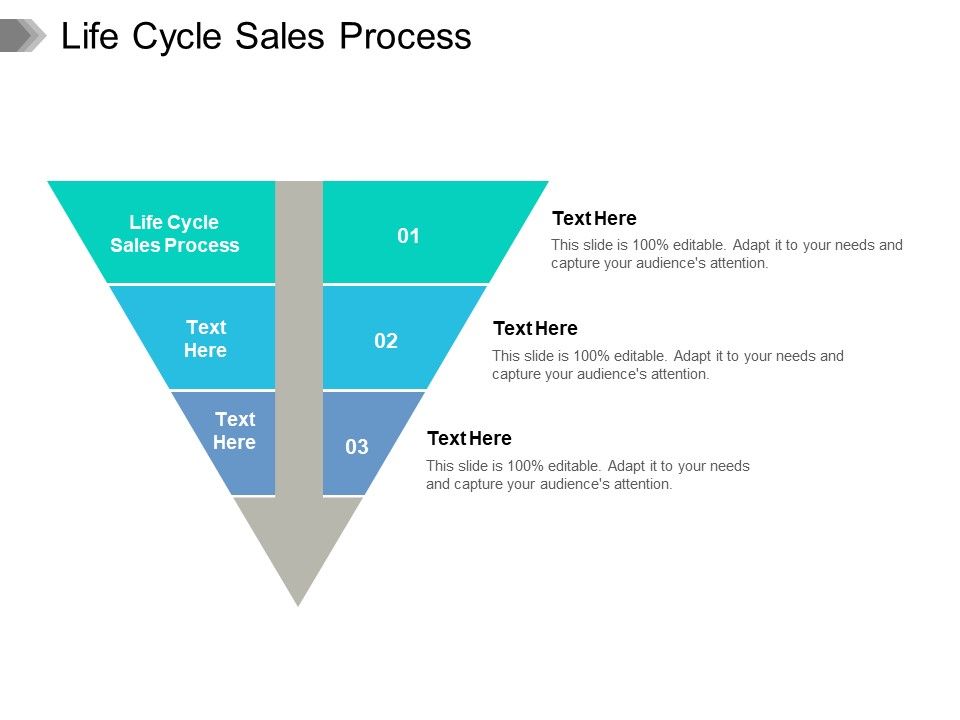 Life Cycle Sales Process

Life Cycle Sales Process

01

Text Here

This slide is 100% editable. Adapt it to your needs and capture your audience's attention.

Text Here

02

Text Here

This slide is 100% editable. Adapt it to your needs and capture your audience's attention.

Text Here

03

Text Here

This slide is 100% editable. Adapt it to your needs and capture your audience's attention.